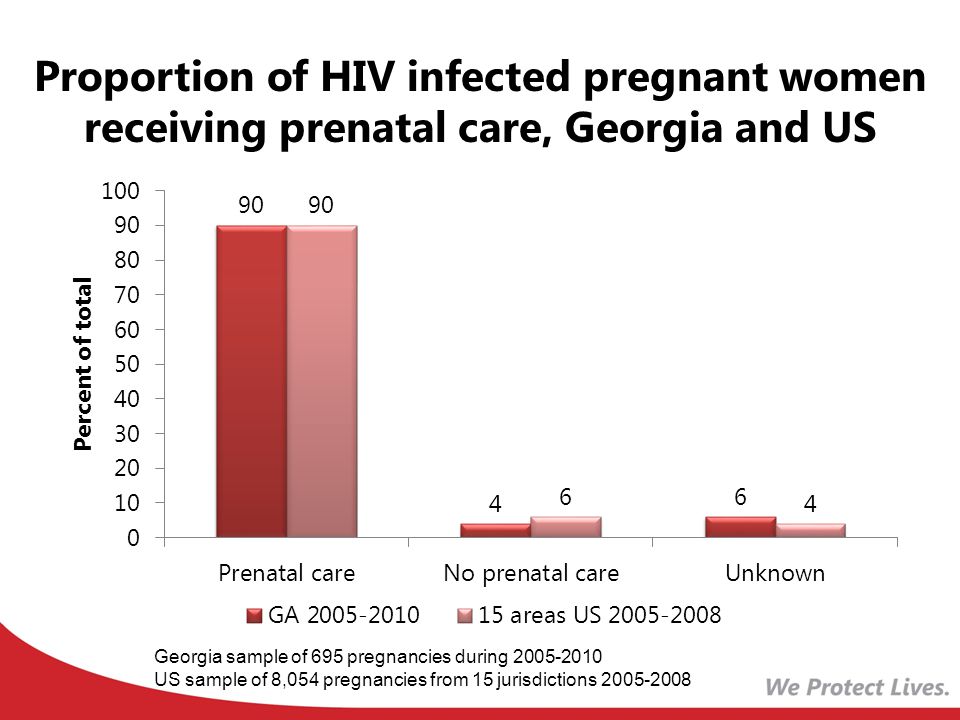 Proportion of HIV infected pregnant women receiving prenatal care, Georgia and US

Percent of total

100
90
80
70
60
50
40
30
20
10
0

90 90
4 6
6 4

Prenatal care
No prenatal care
Unknown

GA 2005-2010
15 areas US 2005-2008

Georgia sample of 695 pregnancies during 2005-2010
US sample of 8,054 pregnancies from 15 jurisdictions 2005-2008

We Protect Lives.